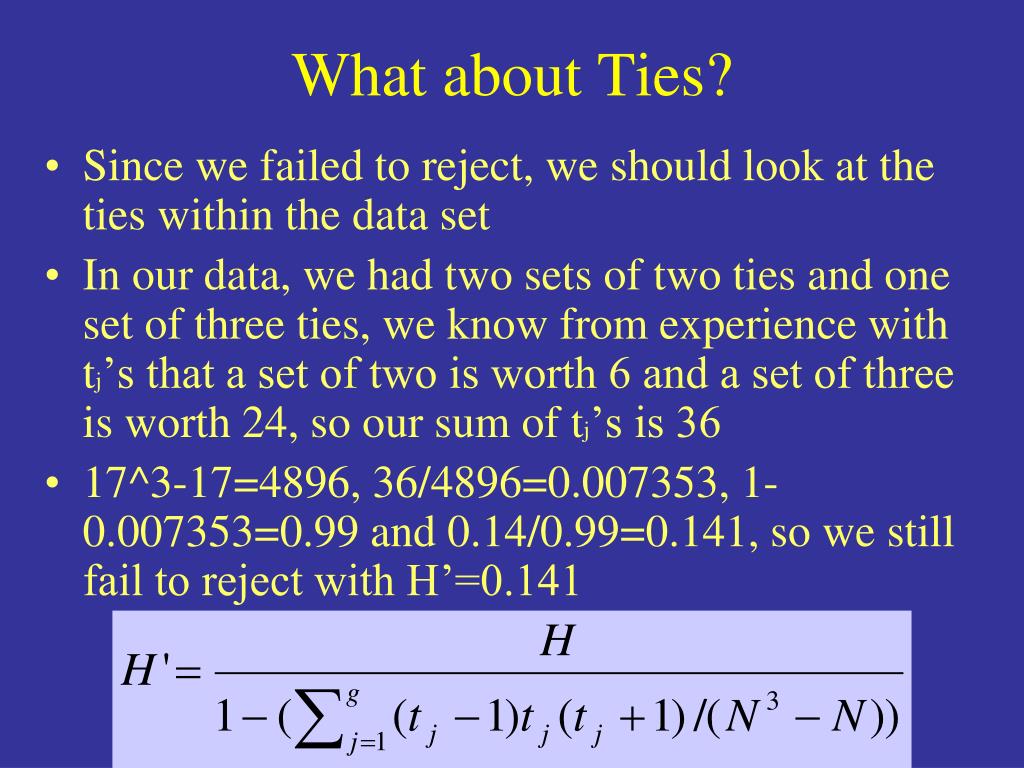 What about Ties?

• Since we failed to reject, we should look at the ties within the data set

• In our data, we had two sets of two ties and one set of three ties, we know from experience with $t_j$'s that a set of two is worth 6 and a set of three is worth 24, so our sum of $t_j$'s is 36

• 17^3-17=4896, 36/4896=0.007353, 1-0.007353=0.99 and 0.14/0.99=0.141, so we still fail to reject with H'=0.141

$H' = \frac{H}{1-(\sum_{j=1}^{g}(t_j-1)t_j(t_j+1)/(N^3-N))}$